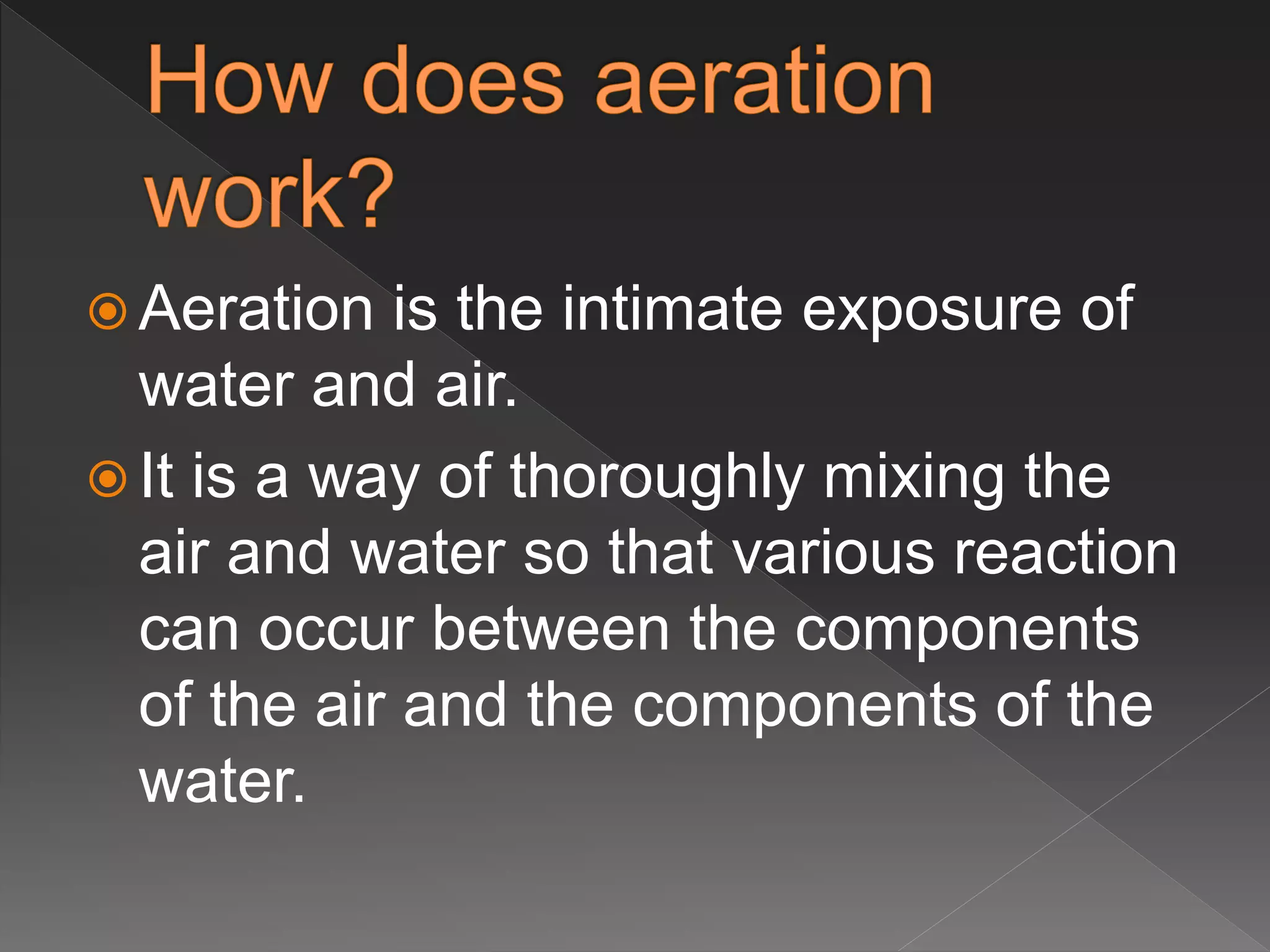 How does aeration work?

Aeration is the intimate exposure of water and air.

It is a way of thoroughly mixing the air and water so that various reaction can occur between the components of the air and the components of the water.